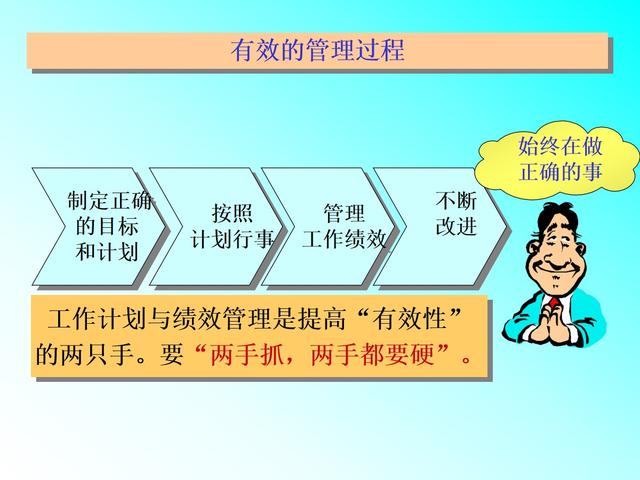 有效的管理过程

始终在做正确的事

制定正确的目标和计划

按照计划行事

管理工作绩效

不断改进

工作计划与绩效管理是提高“有效性”的两只手。要“两手抓，两手都要硬”。